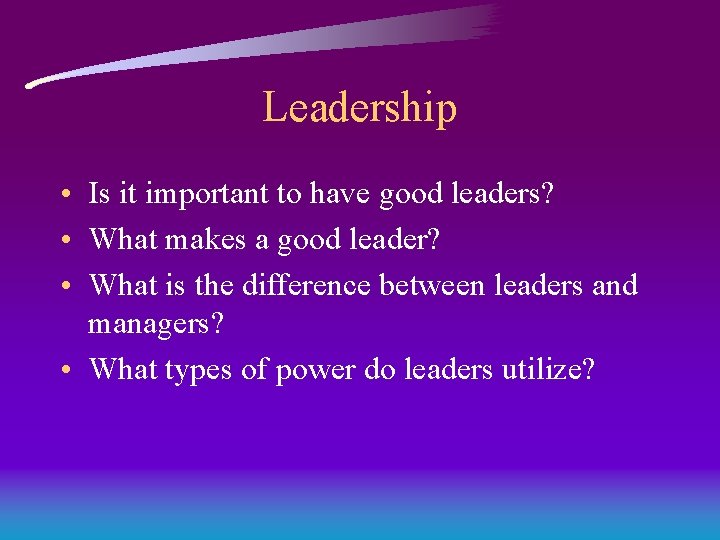 Leadership

• Is it important to have good leaders?
• What makes a good leader?
• What is the difference between leaders and managers?
• What types of power do leaders utilize?